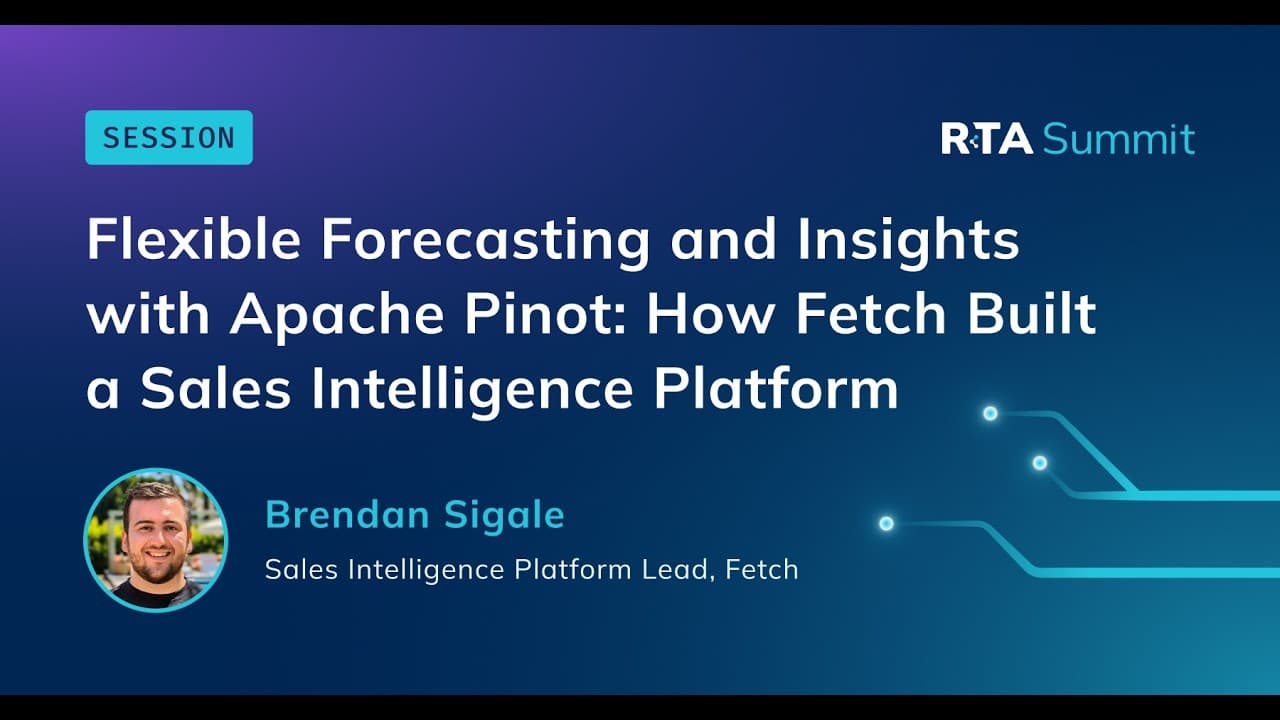 SESSION

RTA Summit

Flexible Forecasting and Insights with Apache Pinot: How Fetch Built a Sales Intelligence Platform

Brendan Sigale

Sales Intelligence Platform Lead, Fetch